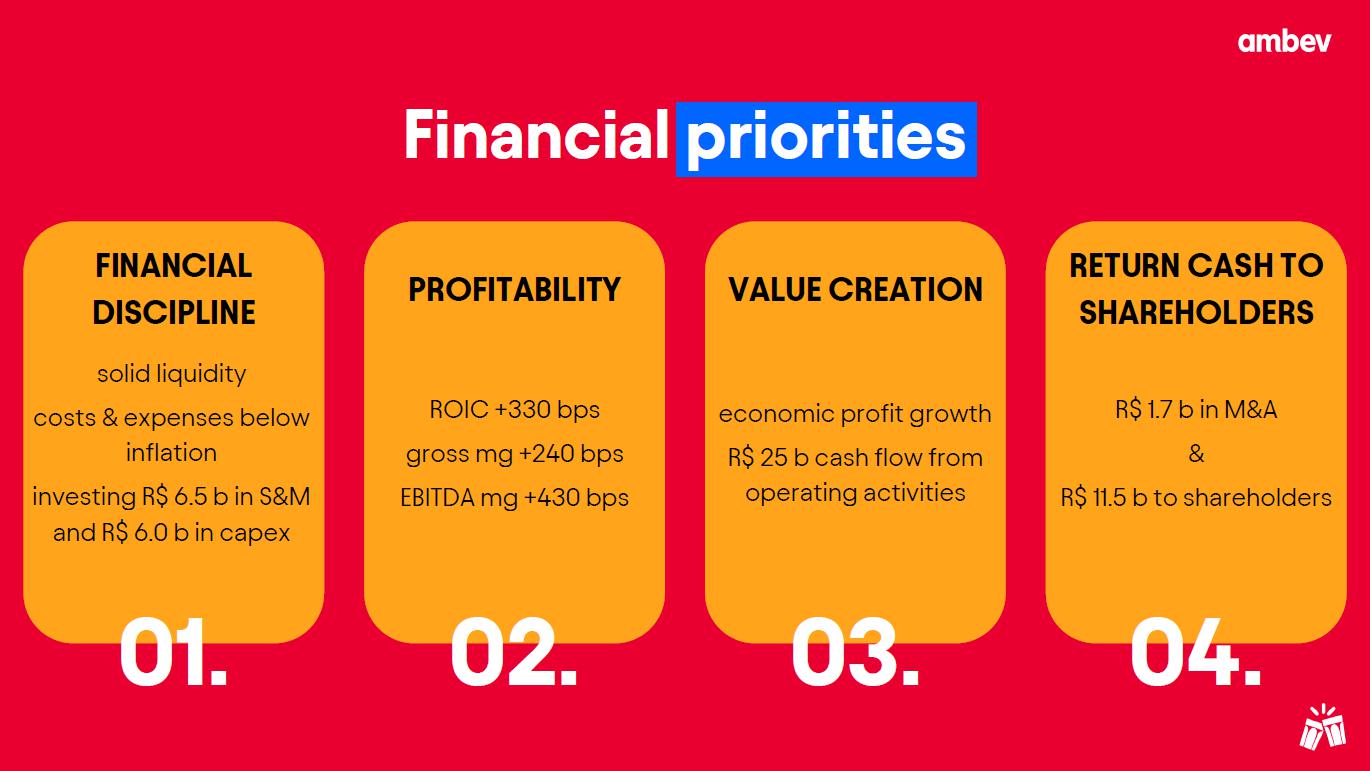 ambev

Financial priorities

FINANCIAL DISCIPLINE

solid liquidity

costs & expenses below inflation

investing R$ 6.5 b in S&M and R$ 6.0 b in capex

01.

PROFITABILITY

ROIC +330 bps

gross mg +240 bps

EBITDA mg +430 bps

02.

VALUE CREATION

economic profit growth

R$ 25 b cash flow from operating activities

03.

RETURN CASH TO SHAREHOLDERS

R$ 1.7 b in M&A

&

R$ 11.5 b to shareholders

04.